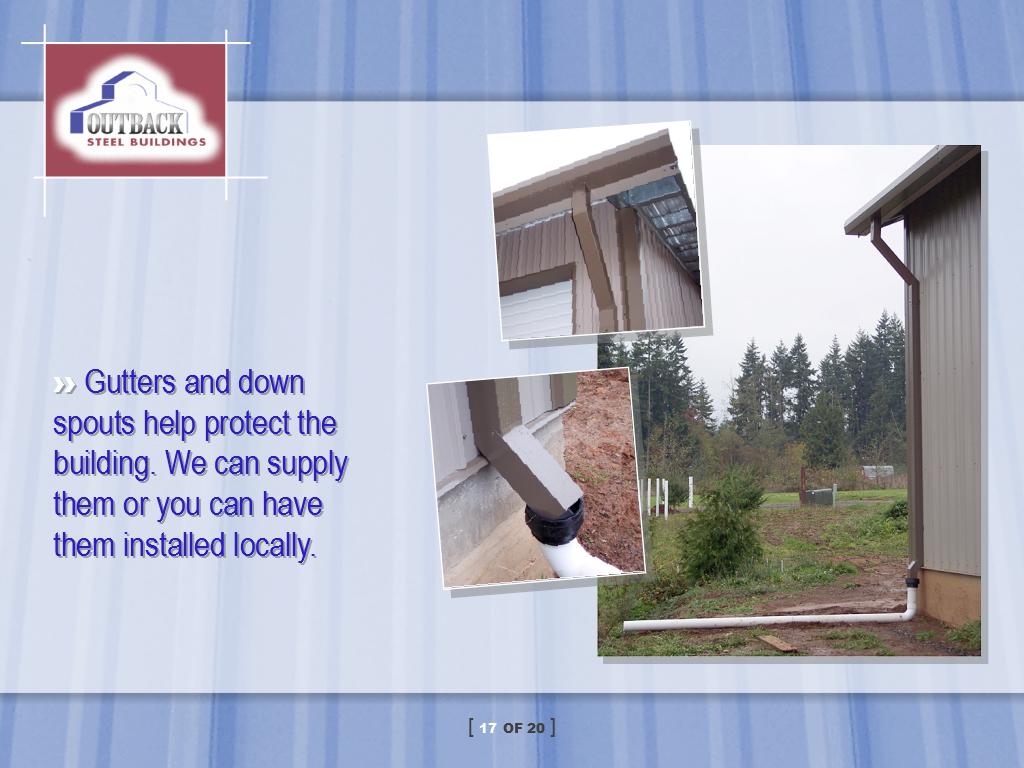 OUTBACK
STEEL BUILDINGS

» Gutters and down spouts help protect the building. We can supply them or you can have them installed locally.

[ 17 OF 20 ]